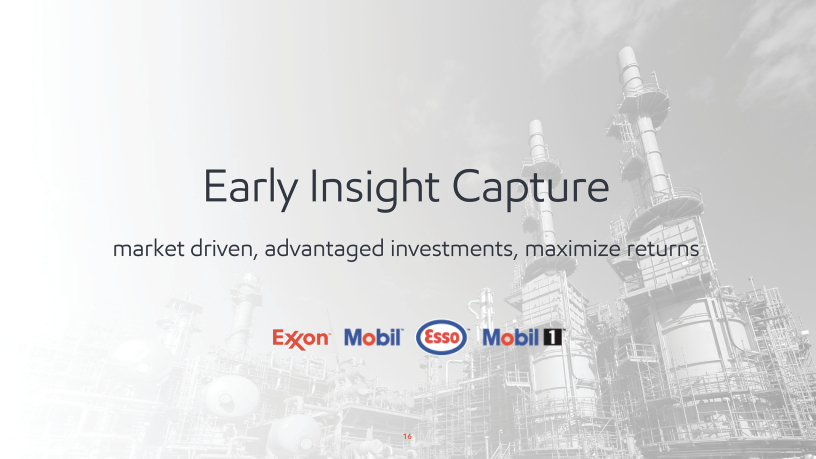 Early Insight Capture

market driven, advantaged investments, maximize returns

Exxon Mobil Esso Mobil 1

16